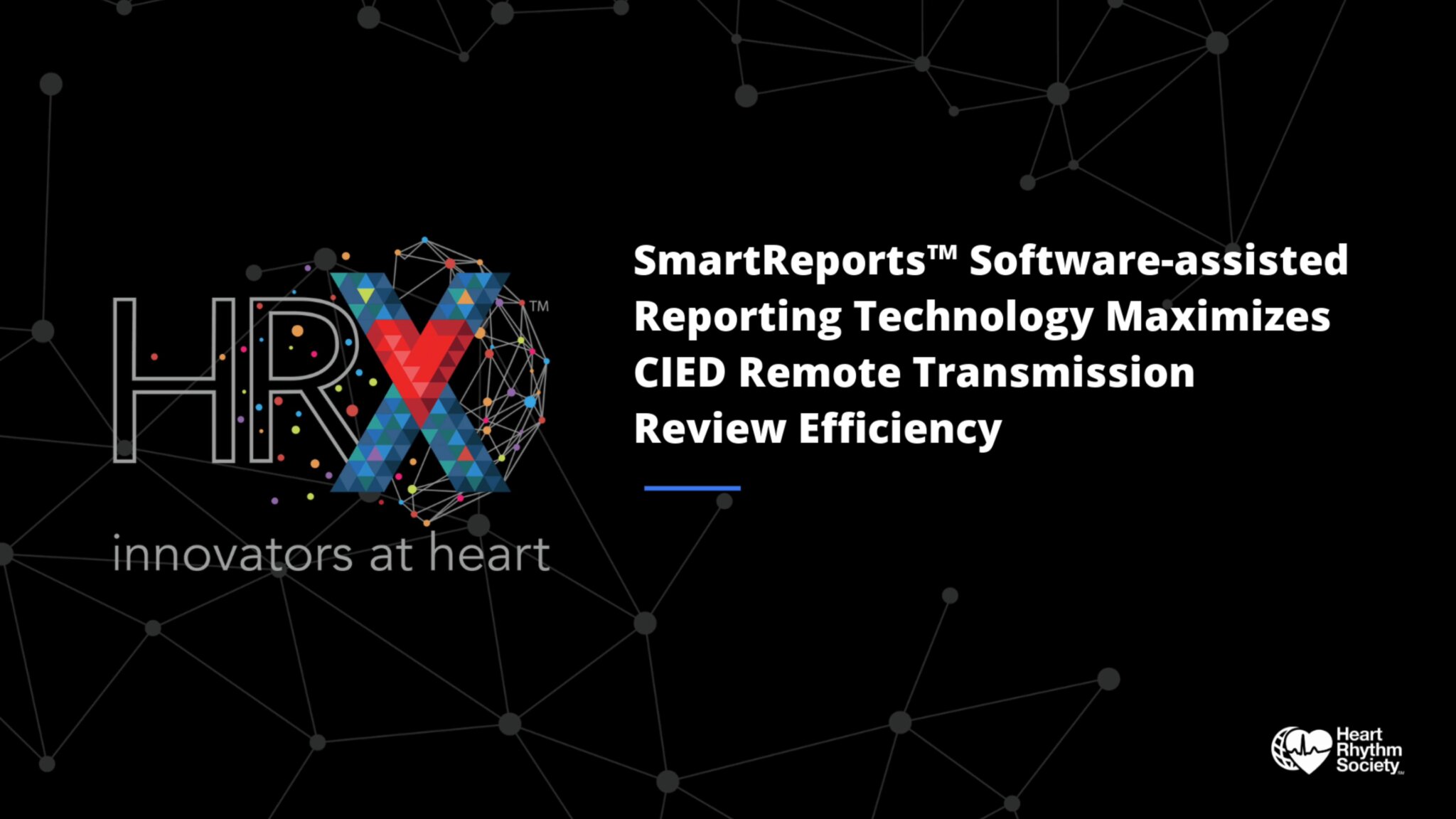 HRX™
innovators at heart

SmartReports™ Software-assisted Reporting Technology Maximizes CIED Remote Transmission Review Efficiency

Heart Rhythm Society